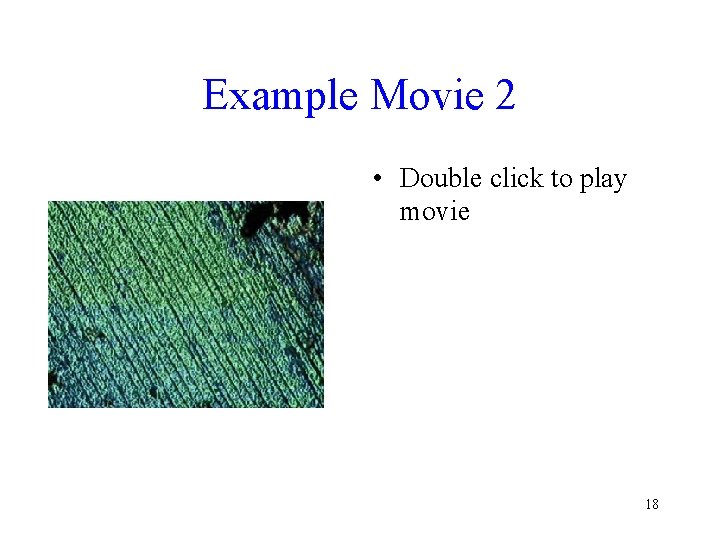 Example Movie 2

• Double click to play movie

18